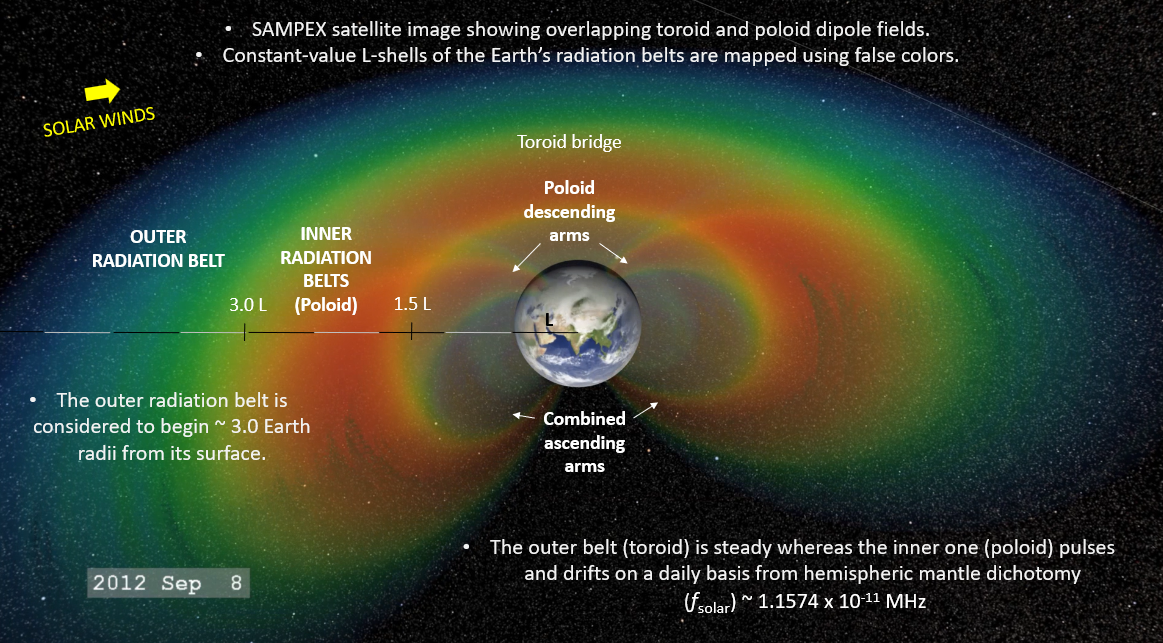 • SAMPEX satellite image showing overlapping toroid and poloid dipole fields.
• Constant-value L-shells of the Earth's radiation belts are mapped using false colors.

SOLAR WINDS

Toroid bridge

Poloid descending arms

OUTER RADIATION BELT

INNER RADIATION BELTS (Poloid)

3.0 L

1.5 L

L

• The outer radiation belt is considered to begin ~ 3.0 Earth radii from its surface.

Combined ascending arms

• The outer belt (toroid) is steady whereas the inner one (poloid) pulses and drifts on a daily basis from hemispheric mantle dichotomy ($f_{solar}$) ~ 1.1574 x $10^{-11}$ MHz

2012 Sep 8